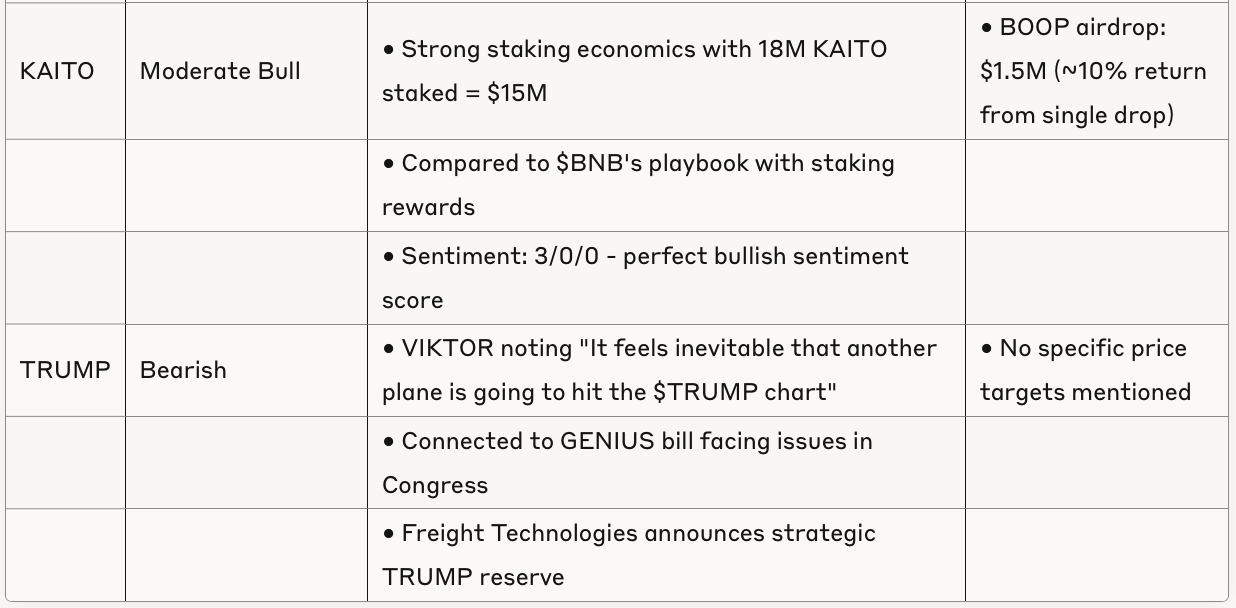 | | | | |
|---|---|---|---|
| KAITO | Moderate Bull | • Strong staking economics with 18M KAITO staked = \$15M | • BOOP airdrop: \$1.5M (~10% return from single drop) |
| | | • Compared to \$BNB's playbook with staking rewards | |
| | | • Sentiment: 3/0/0 - perfect bullish sentiment score | |
| TRUMP | Bearish | • VIKTOR noting "It feels inevitable that another plane is going to hit the \$TRUMP chart" | • No specific price targets mentioned |
| | | • Connected to GENIUS bill facing issues in Congress | |
| | | • Freight Technologies announces strategic TRUMP reserve | |